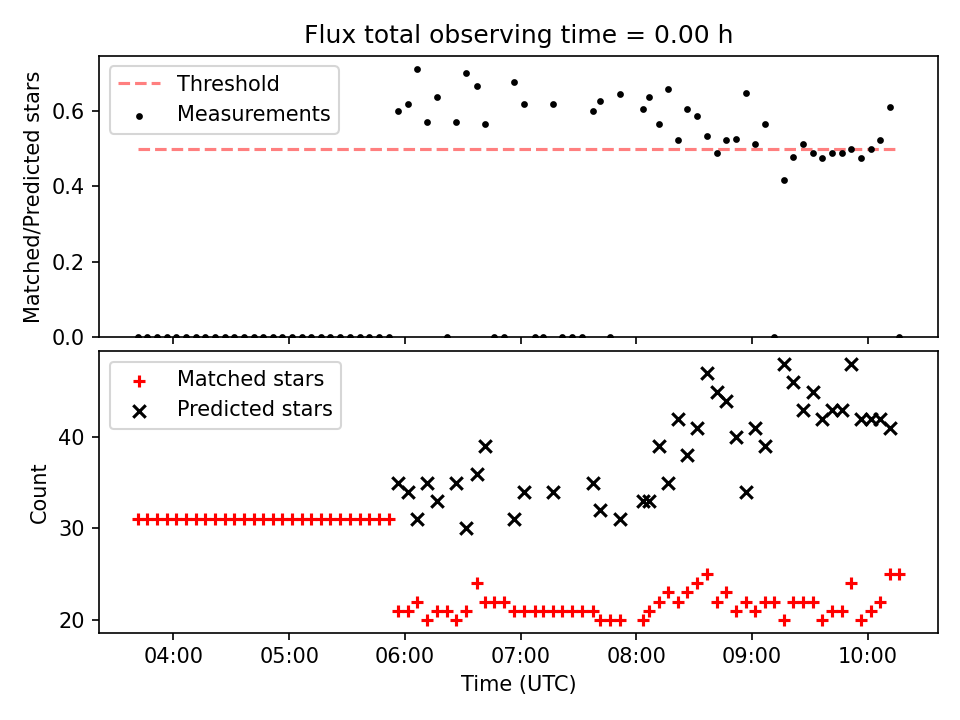 Flux total observing time = 0.00 h

Threshold
Measurements

Matched/Predicted stars

0.6
0.4
0.2
0.0

Matched stars
Predicted stars

Count

40
30
20

04:00
05:00
06:00
07:00
08:00
09:00
10:00

Time (UTC)